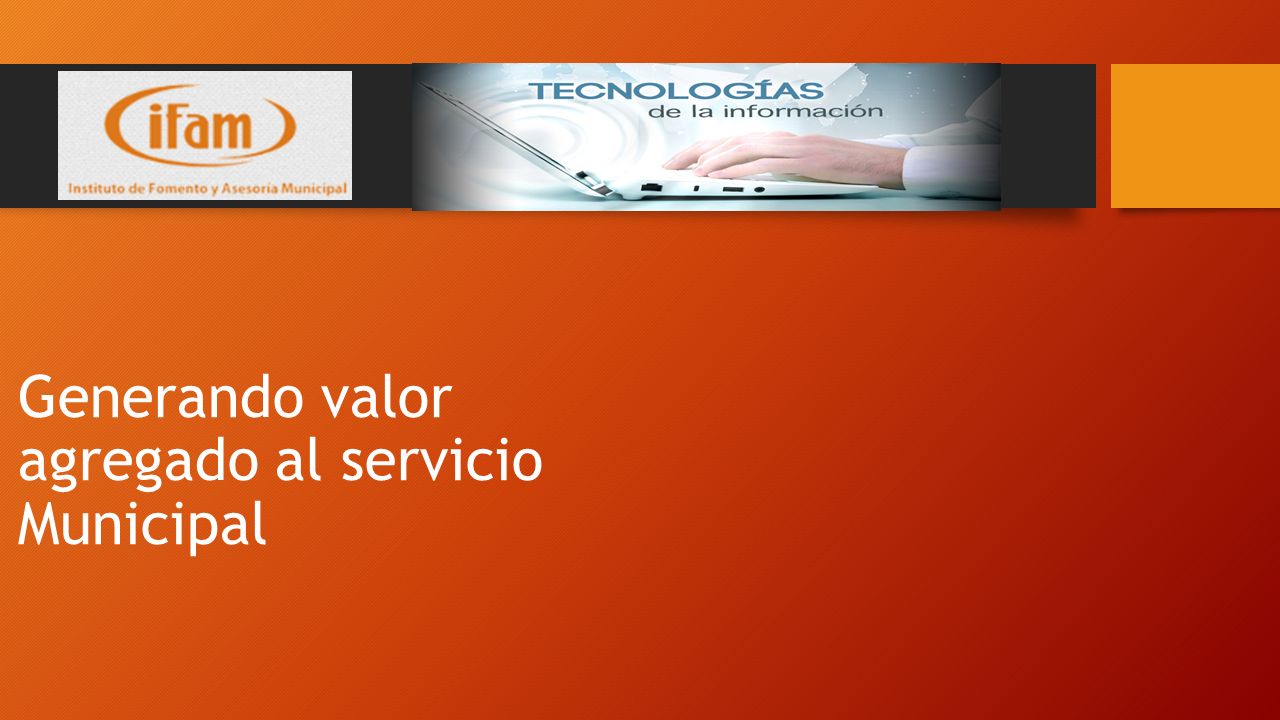 ifam
Instituto de Fomento y Asesoría Municipal

TECNOLOGÍAS
de la información

Generando valor agregado al servicio Municipal